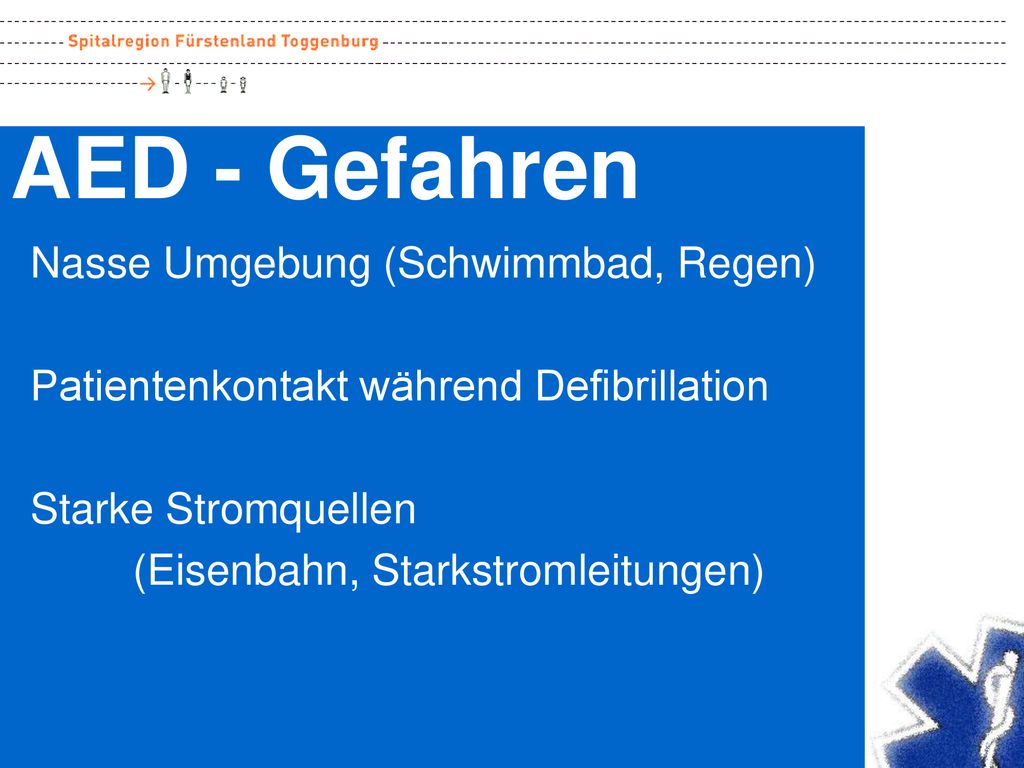 Spitalregion Fürstenland Toggenburg

AED - Gefahren

Nasse Umgebung (Schwimmbad, Regen)

Patientenkontakt während Defibrillation

Starke Stromquellen
(Eisenbahn, Starkstromleitungen)